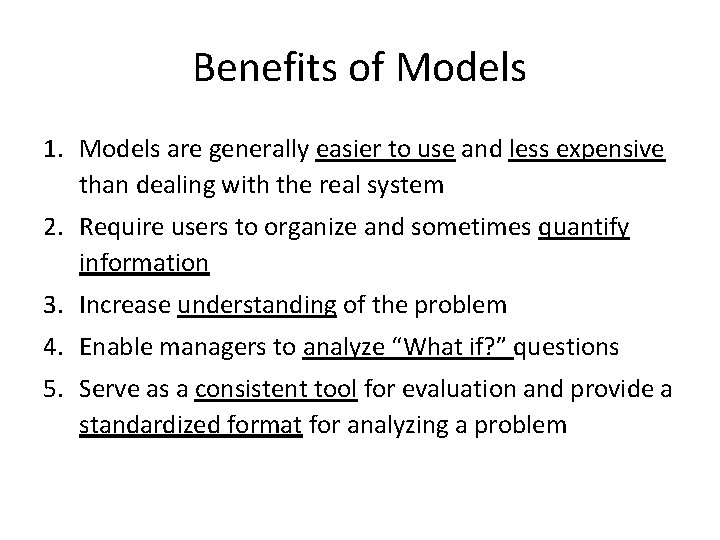 Benefits of Models

1. Models are generally easier to use and less expensive than dealing with the real system
2. Require users to organize and sometimes quantify information
3. Increase understanding of the problem
4. Enable managers to analyze “What if?” questions
5. Serve as a consistent tool for evaluation and provide a standardized format for analyzing a problem